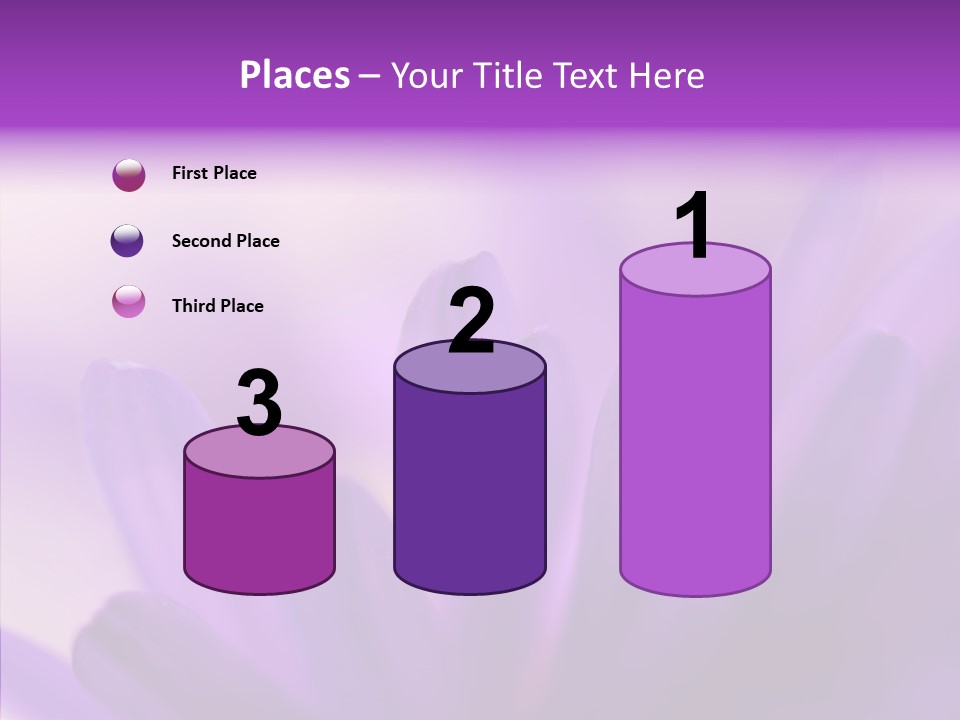 Places – Your Title Text Here

First Place

Second Place

Third Place

3

2

1